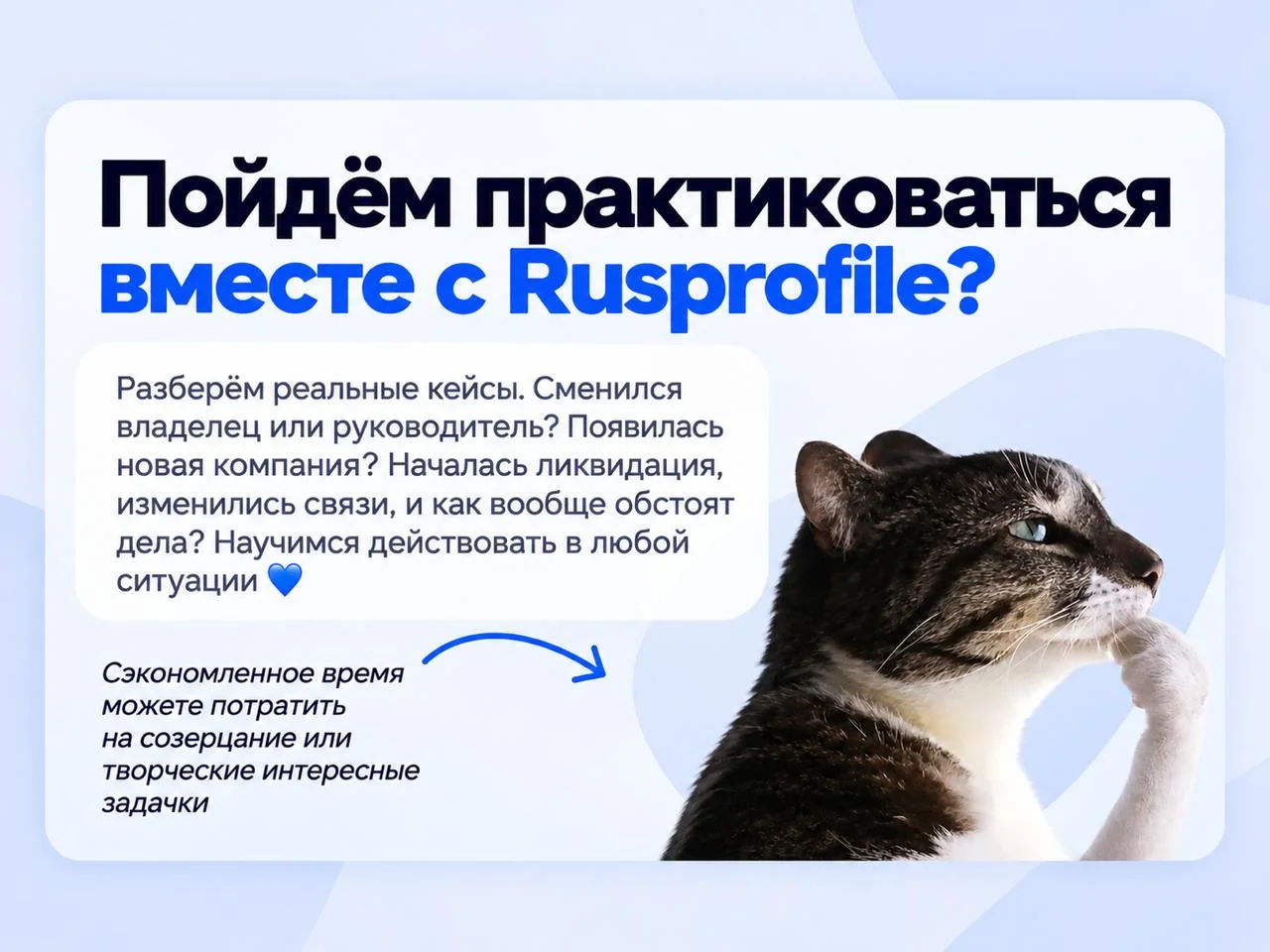 Пойдём практиковаться вместе с Rusprofile?

Разберём реальные кейсы. Сменился владелец или руководитель? Появилась новая компания? Началась ликвидация, изменились связи, и как вообще обстоят дела? Научимся действовать в любой ситуации 💙

Сэкономленное время можете потратить на созерцание или творческие интересные задачки